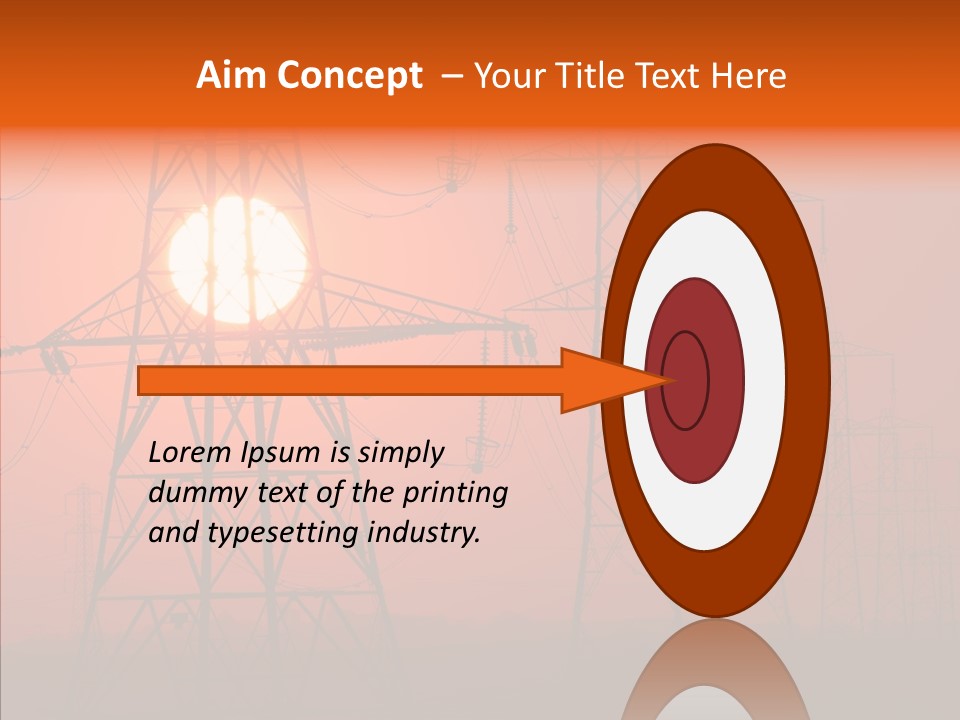 Aim Concept – Your Title Text Here

Lorem Ipsum is simply dummy text of the printing and typesetting industry.